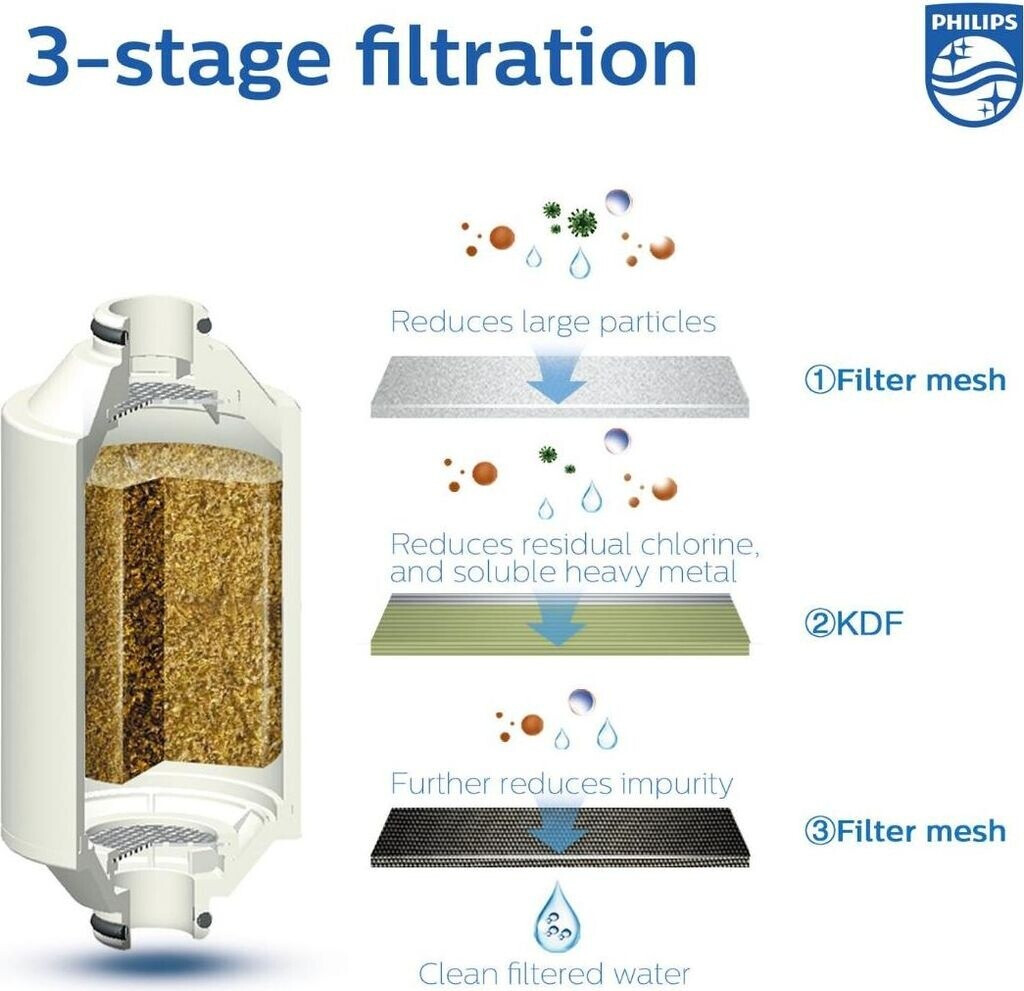 3-stage filtration

PHILIPS

Reduces large particles

①Filter mesh

Reduces residual chlorine, and soluble heavy metal

②KDF

Further reduces impurity

③Filter mesh

Clean filtered water